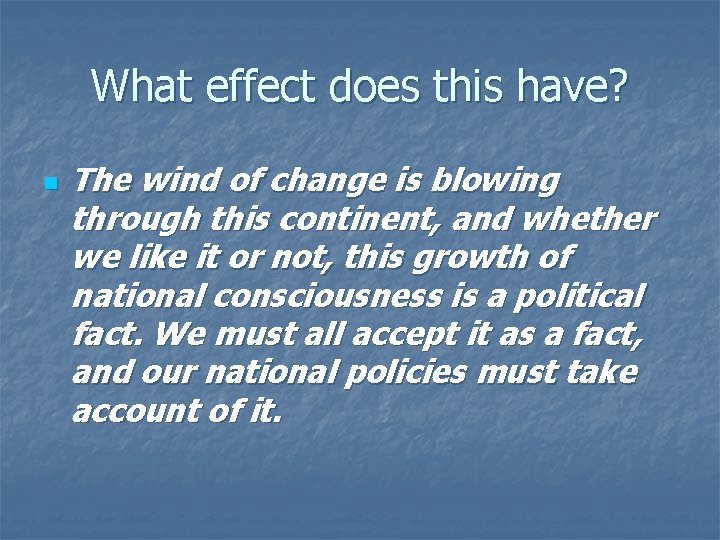 What effect does this have?

The wind of change is blowing through this continent, and whether we like it or not, this growth of national consciousness is a political fact. We must all accept it as a fact, and our national policies must take account of it.